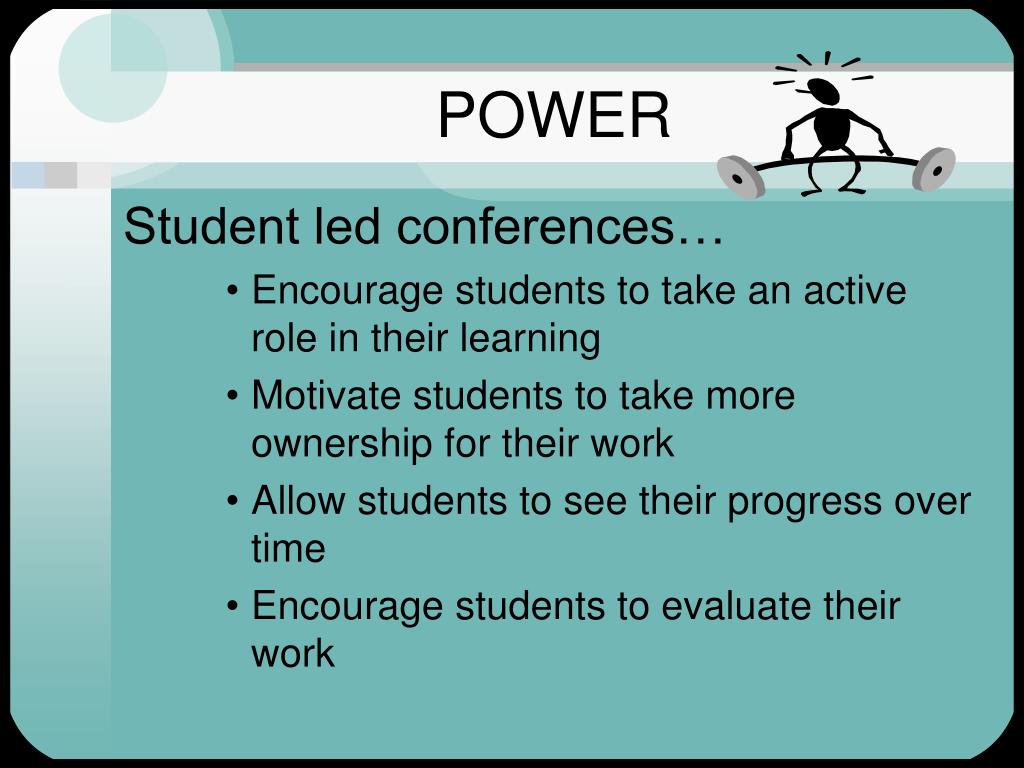 POWER

Student led conferences…

• Encourage students to take an active role in their learning
• Motivate students to take more ownership for their work
• Allow students to see their progress over time
• Encourage students to evaluate their work